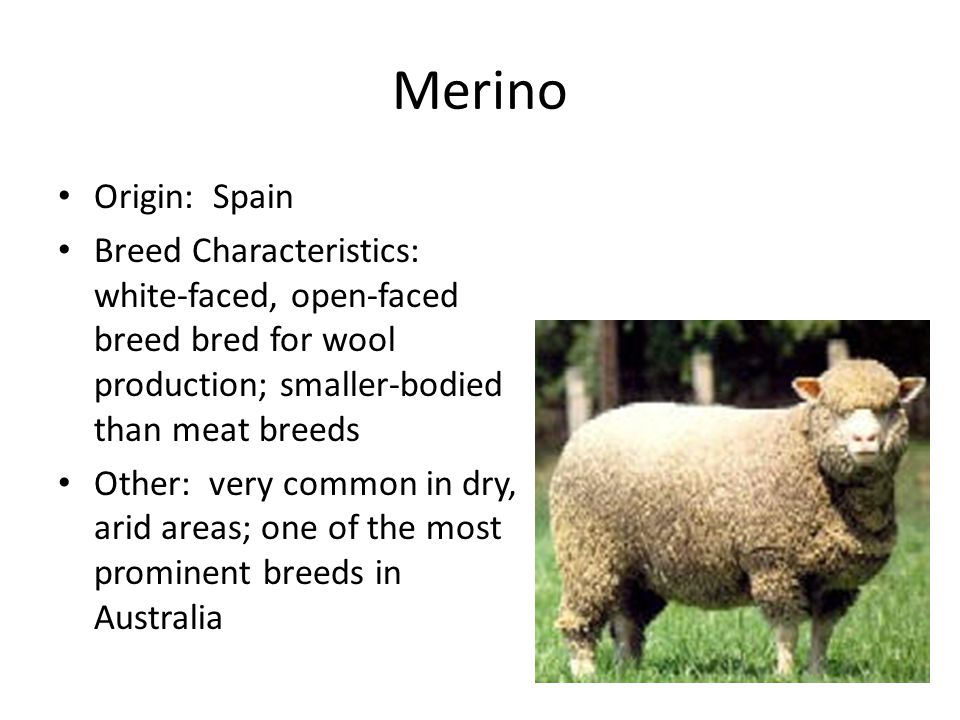 Merino

• Origin: Spain
• Breed Characteristics: white-faced, open-faced breed bred for wool production; smaller-bodied than meat breeds
• Other: very common in dry, arid areas; one of the most prominent breeds in Australia